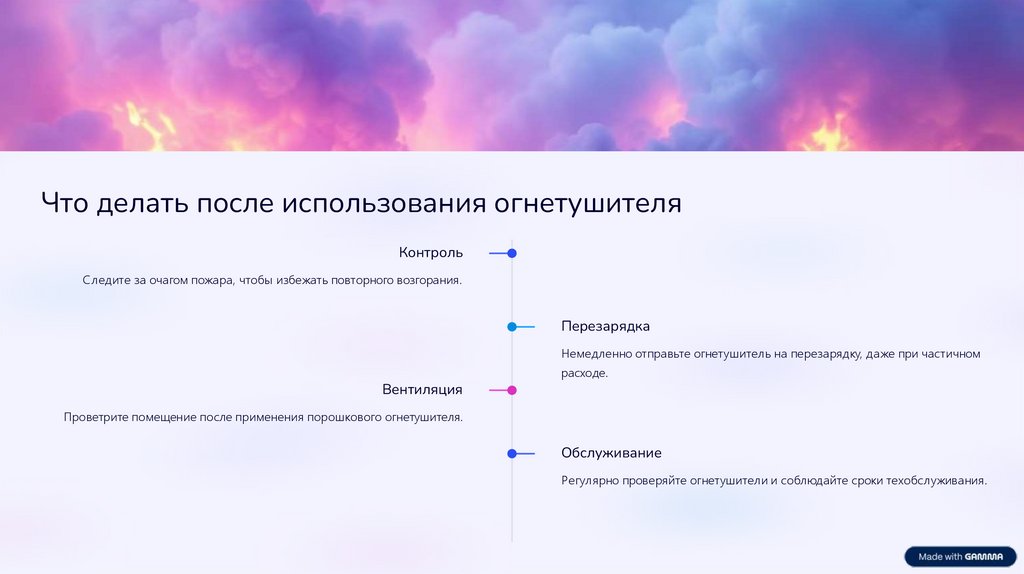 Что делать после использования огнетушителя

Контроль

Следите за очагом пожара, чтобы избежать повторного возгорания.

Перезарядка

Немедленно отправьте огнетушитель на перезарядку, даже при частичном расходе.

Вентиляция

Проветрите помещение после применения порошкового огнетушителя.

Обслуживание

Регулярно проверяйте огнетушители и соблюдайте сроки техобслуживания.

Made with GAMMA